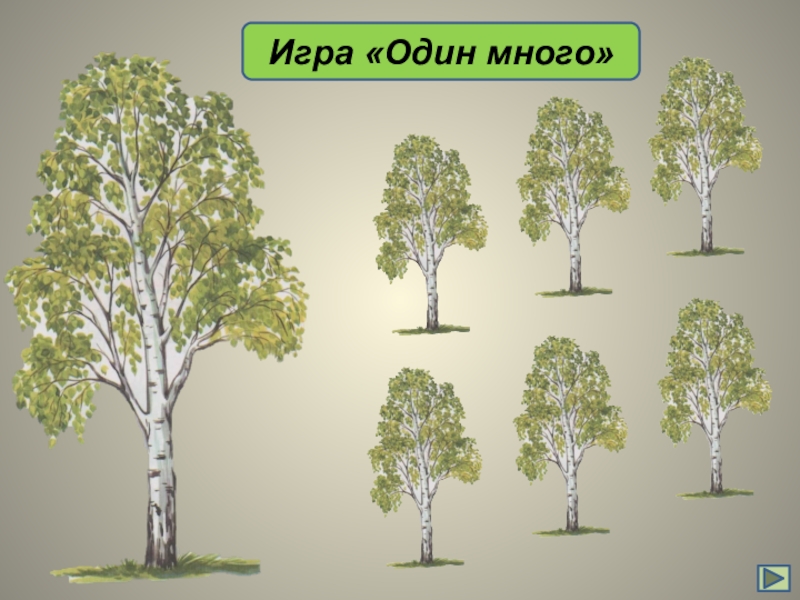 Игра «Один много»